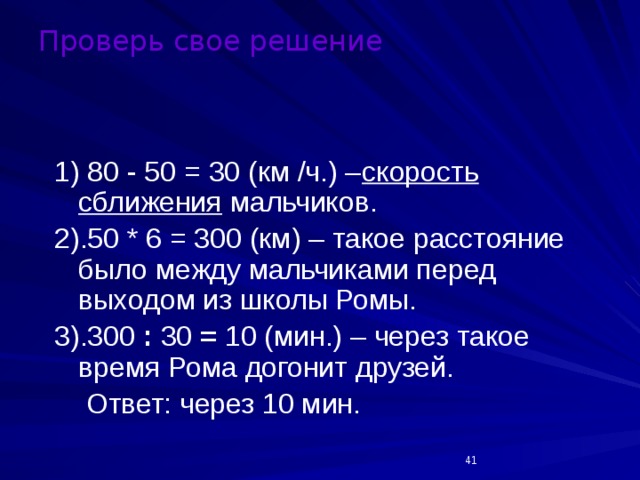 Проверь свое решение

1) 80 - 50 = 30 (км /ч.) –скорость сближения мальчиков.

2).50 * 6 = 300 (км) – такое расстояние было между мальчиками перед выходом из школы Ромы.

3).300 : 30 = 10 (мин.) – через такое время Рома догонит друзей.

Ответ: через 10 мин.

41